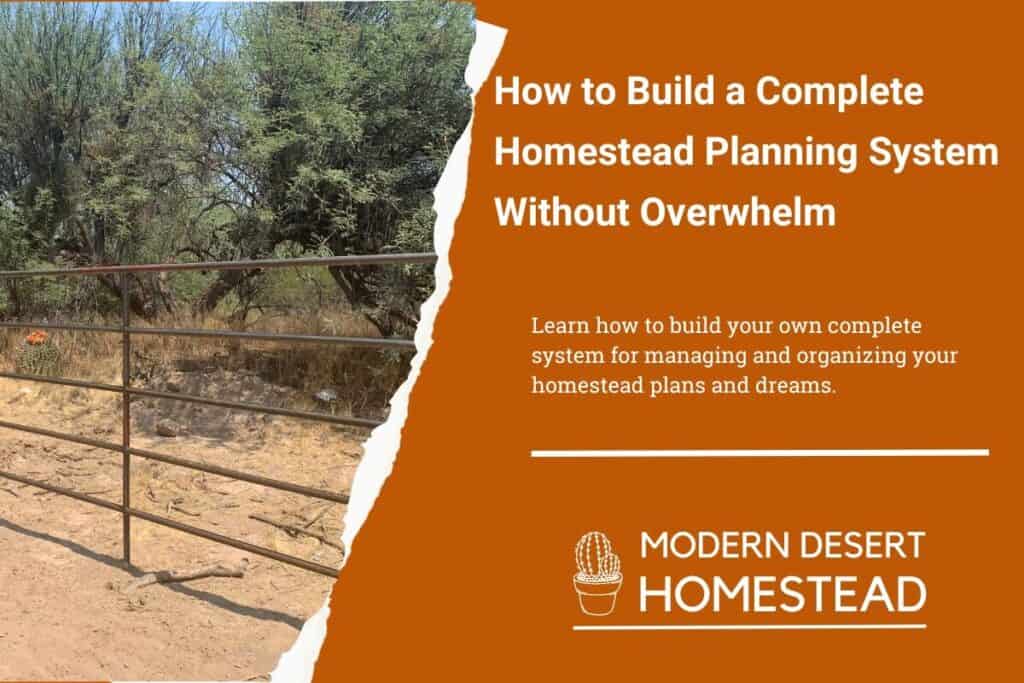 How to Build a Complete Homestead Planning System Without Overwhelm

Learn how to build your own complete system for managing and organizing your homestead plans and dreams.

MODERN DESERT HOMESTEAD